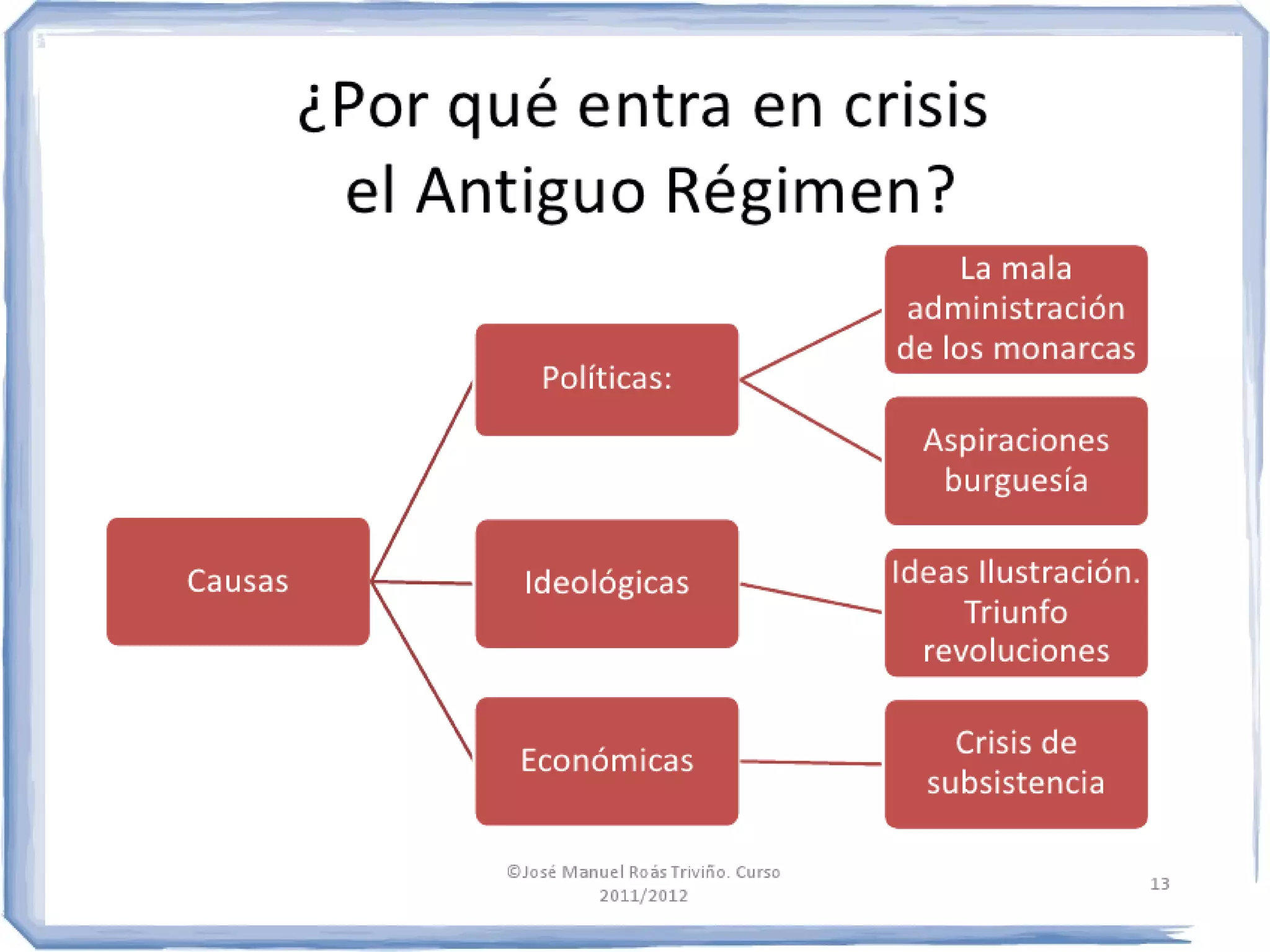 ¿Por qué entra en crisis el Antiguo Régimen?

Causas

Políticas:

Ideológicas

Económicas

La mala administración de los monarcas

Aspiraciones burguesía

Ideas Ilustración. Triunfo revoluciones

Crisis de subsistencia

©José Manuel Roás Triviño. Curso 2011/2012

13